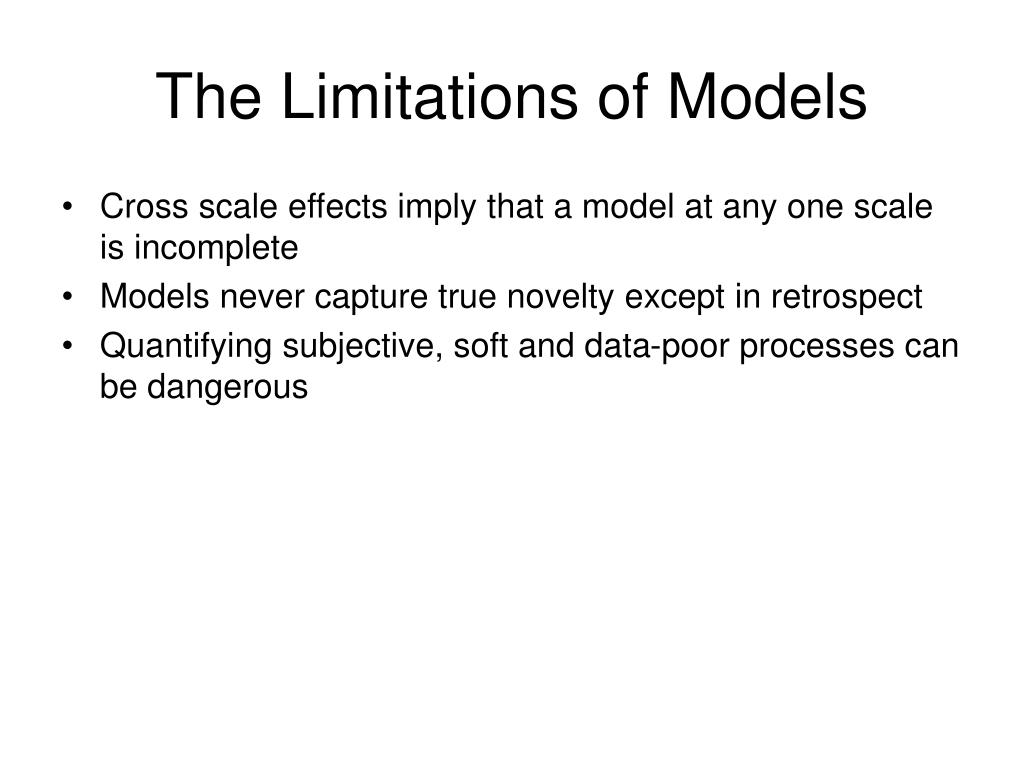 The Limitations of Models

• Cross scale effects imply that a model at any one scale is incomplete
• Models never capture true novelty except in retrospect
• Quantifying subjective, soft and data-poor processes can be dangerous